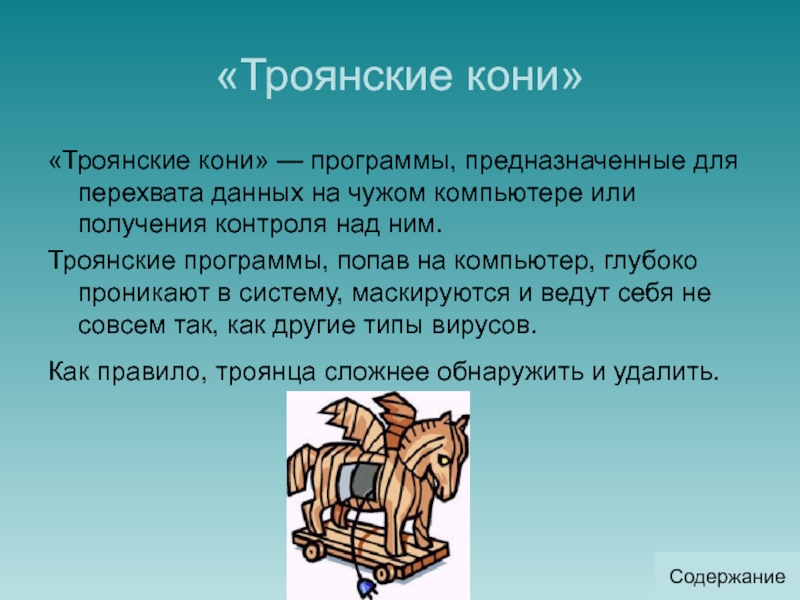 «Троянские кони»

«Троянские кони» — программы, предназначенные для перехвата данных на чужом компьютере или получения контроля над ним.

Троянские программы, попав на компьютер, глубоко проникают в систему, маскируются и ведут себя не совсем так, как другие типы вирусов.

Как правило, троянца сложнее обнаружить и удалить.

Содержание